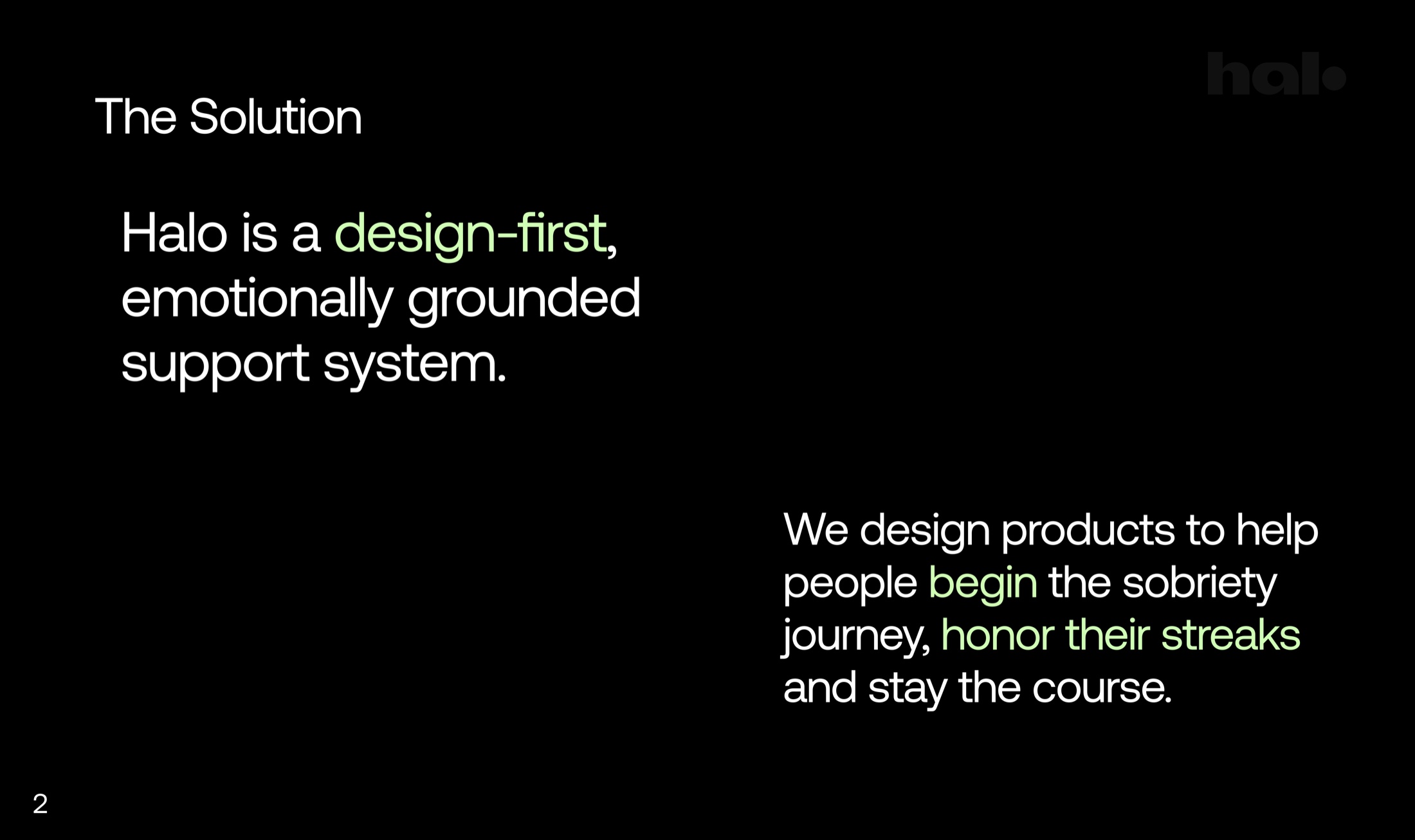 hal•

The Solution

Halo is a design-first, emotionally grounded support system.

We design products to help people begin the sobriety journey, honor their streaks and stay the course.

2